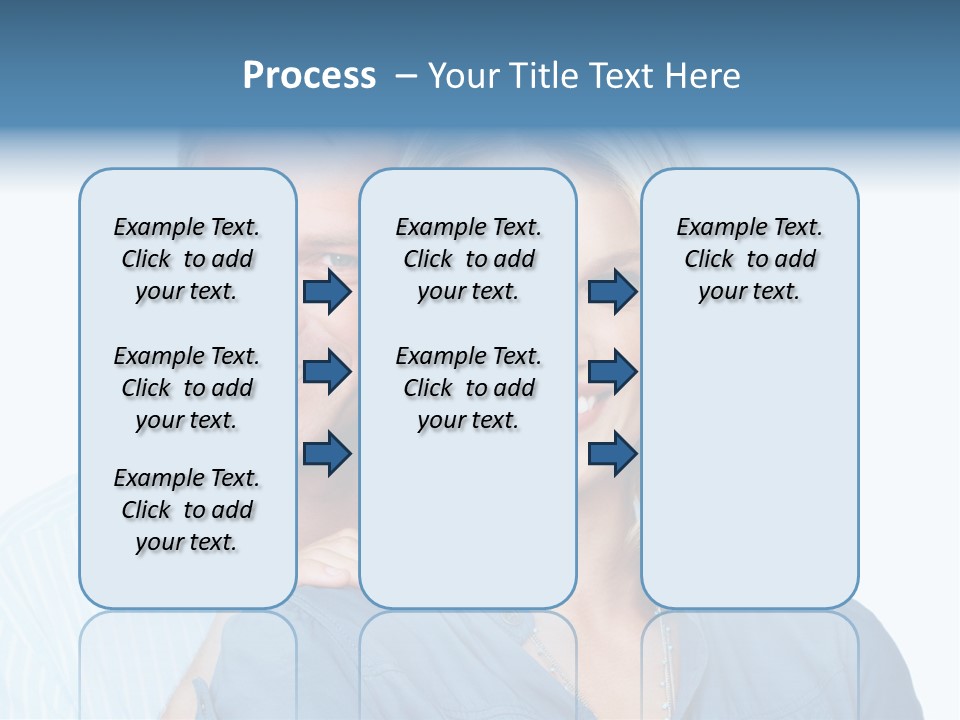 Process – Your Title Text Here

Example Text. Click to add your text.

Example Text. Click to add your text.

Example Text. Click to add your text.

Example Text. Click to add your text.

Example Text. Click to add your text.

Example Text. Click to add your text.